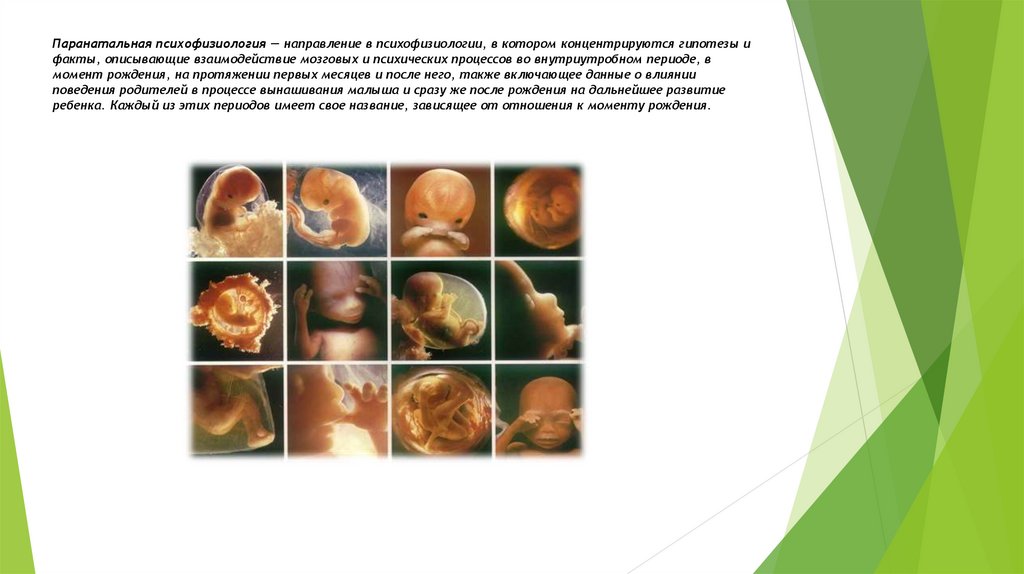 Паранатальная психофизиология — направление в психофизиологии, в котором концентрируются гипотезы и факты, описывающие взаимодействие мозговых и психических процессов во внутриутробном периоде, в момент рождения, на протяжении первых месяцев и после него, также включающее данные о влиянии поведения родителей в процессе вынашивания малыша и сразу же после рождения на дальнейшее развитие ребенка. Каждый из этих периодов имеет свое название, зависящее от отношения к моменту рождения.